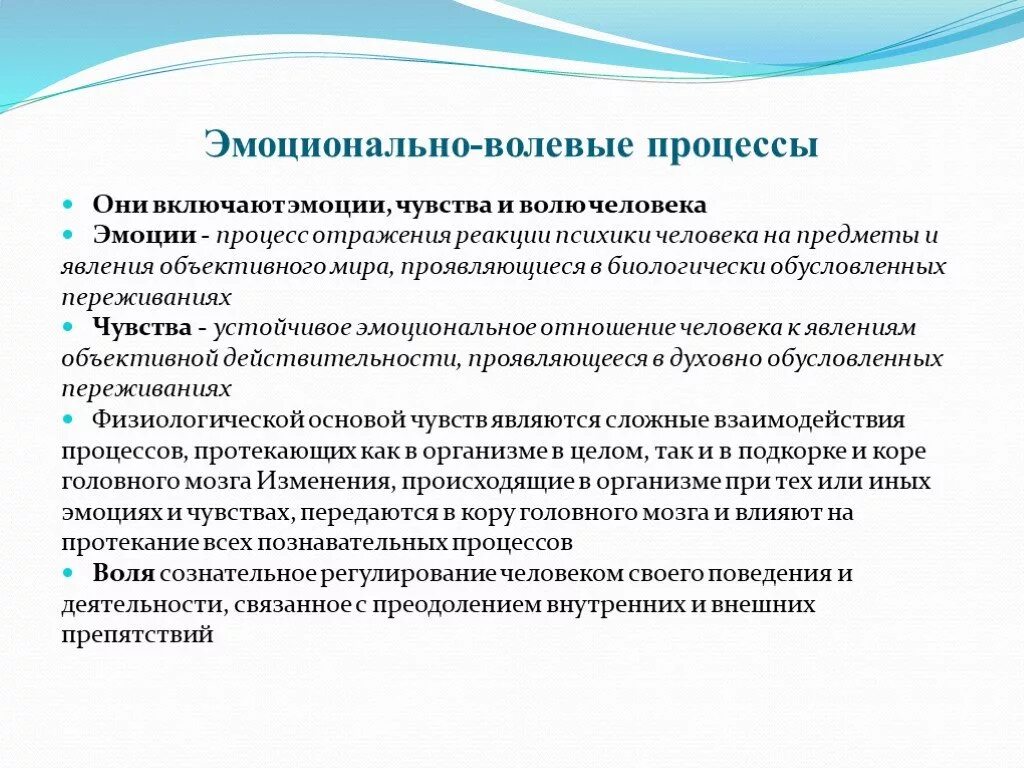 Эмоционально-волевые процессы

Они включают эмоции, чувства и волю человека

Эмоции - процесс отражения реакции психики человека на предметы и явления объективного мира, проявляющиеся в биологически обусловленных переживаниях

Чувства - устойчивое эмоциональное отношение человека к явлениям объективной действительности, проявляющееся в духовно обусловленных переживаниях

Физиологической основой чувств являются сложные взаимодействия процессов, протекающих как в организме в целом, так и в подкорке и коре головного мозга Изменения, происходящие в организме при тех или иных эмоциях и чувствах, передаются в кору головного мозга и влияют на протекание всех познавательных процессов

Воля сознательное регулирование человеком своего поведения и деятельности, связанное с преодолением внутренних и внешних препятствий